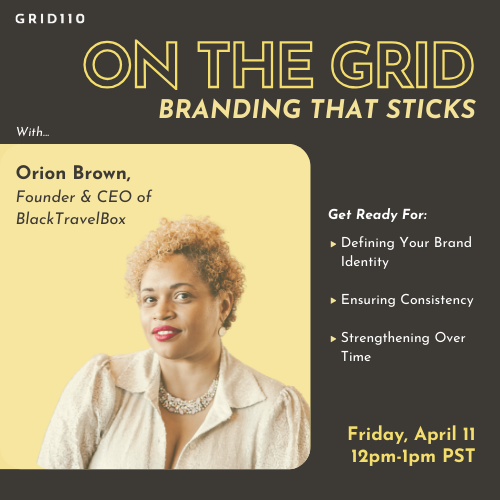 GRID110

ON THE GRID
BRANDING THAT STICKS

With...

Orion Brown,
Founder & CEO of
BlackTravelBox

Get Ready For:

▸ Defining Your Brand Identity

▸ Ensuring Consistency

▸ Strengthening Over Time

Friday, April 11
12pm-1pm PST